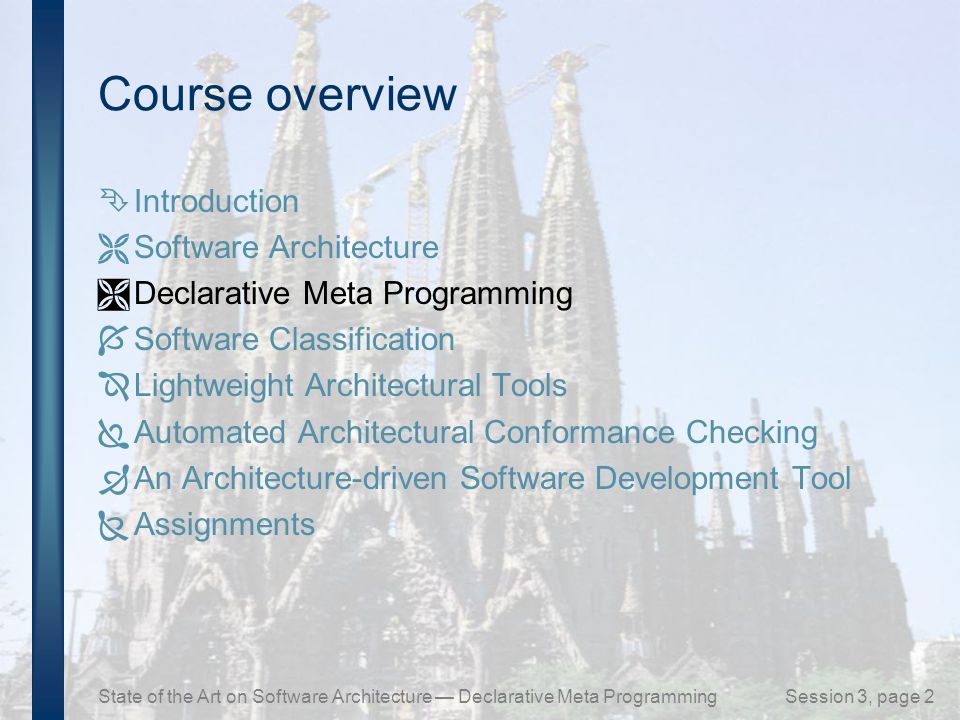 Course overview

Introduction
Software Architecture
Declarative Meta Programming
Software Classification
Lightweight Architectural Tools
Automated Architectural Conformance Checking
An Architecture-driven Software Development Tool
Assignments

State of the Art on Software Architecture — Declarative Meta Programming

Session 3, page 2